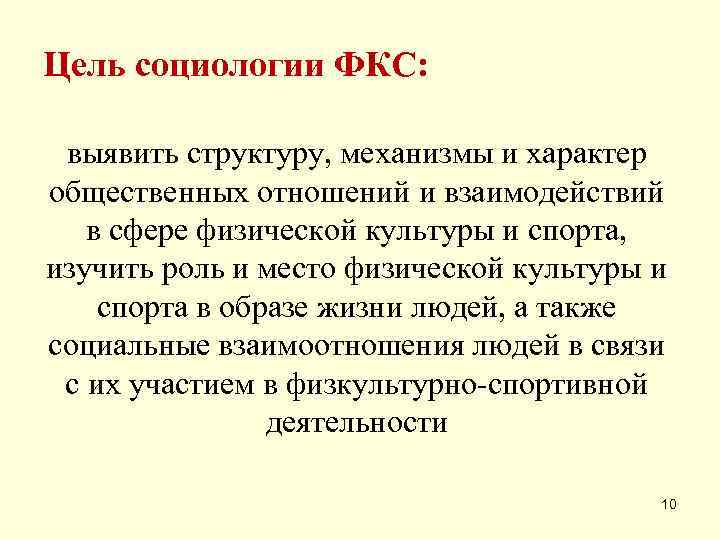 Цель социологии ФКС:

выявить структуру, механизмы и характер общественных отношений и взаимодействий в сфере физической культуры и спорта, изучить роль и место физической культуры и спорта в образе жизни людей, а также социальные взаимоотношения людей в связи с их участием в физкультурно-спортивной деятельности

10